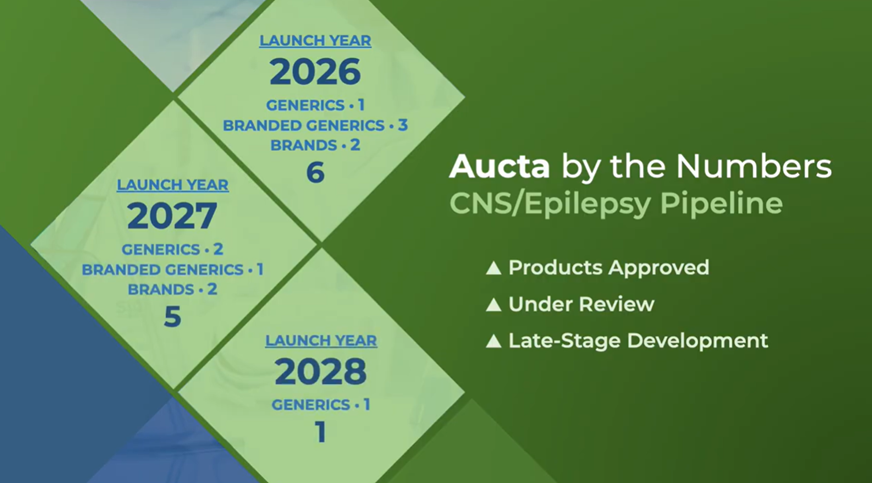 LAUNCH YEAR
2026
GENERICS • 1
BRANDED GENERICS • 3
BRANDS • 2
6

LAUNCH YEAR
2027
GENERICS • 2
BRANDED GENERICS • 1
BRANDS • 2
5

LAUNCH YEAR
2028
GENERICS • 1
1

Aucta by the Numbers
CNS/Epilepsy Pipeline

▲ Products Approved
▲ Under Review
▲ Late-Stage Development